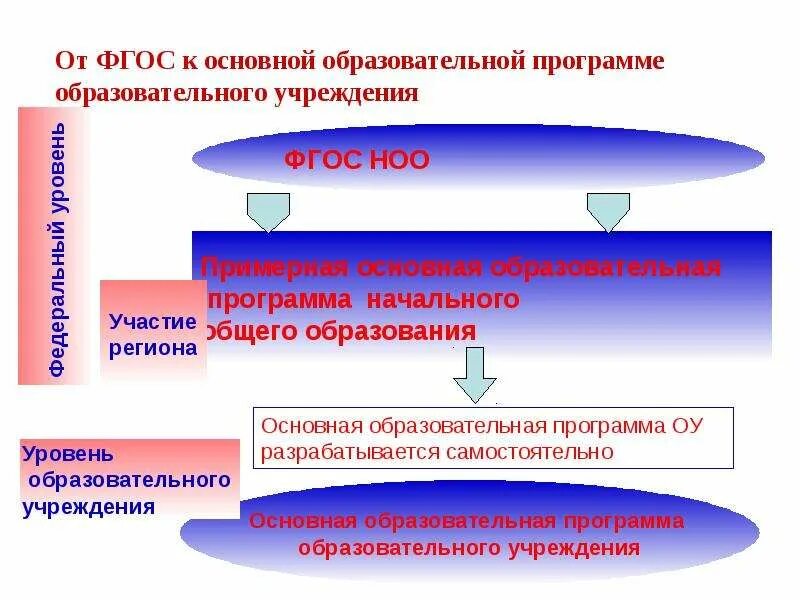 От ФГОС к основной образовательной программе образовательного учреждения

Федеральный уровень

ФГОС НОО

Примерная основная образовательная программа начального общего образования

Участие региона

Основная образовательная программа ОУ разрабатывается самостоятельно

Уровень образовательного учреждения

Основная образовательная программа образовательного учреждения